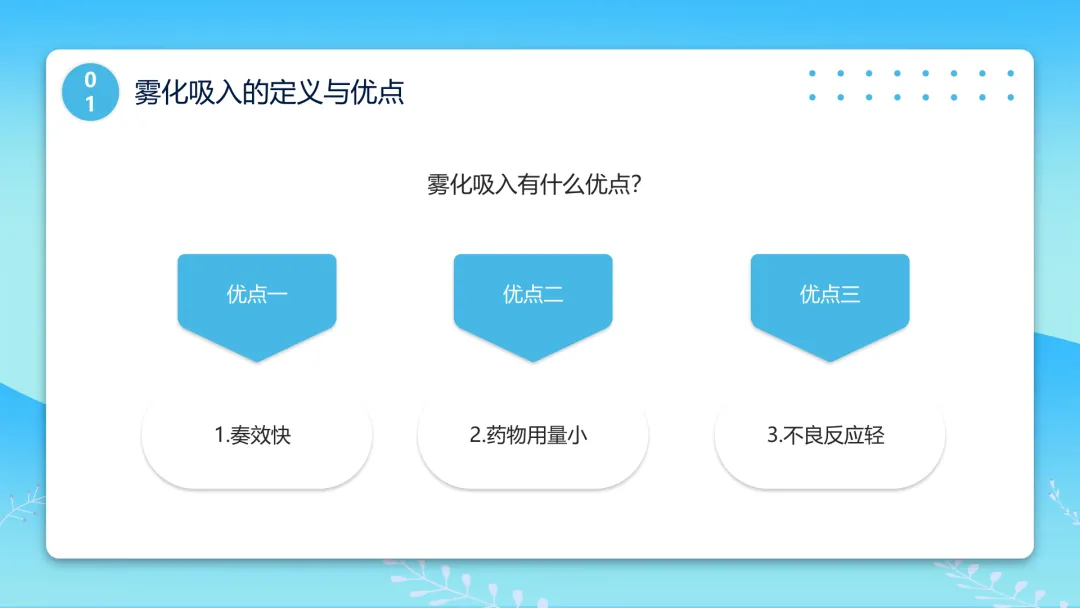 01
雾化吸入的定义与优点

雾化吸入有什么优点?

优点一

优点二

优点三

1.奏效快

2.药物用量小

3.不良反应轻